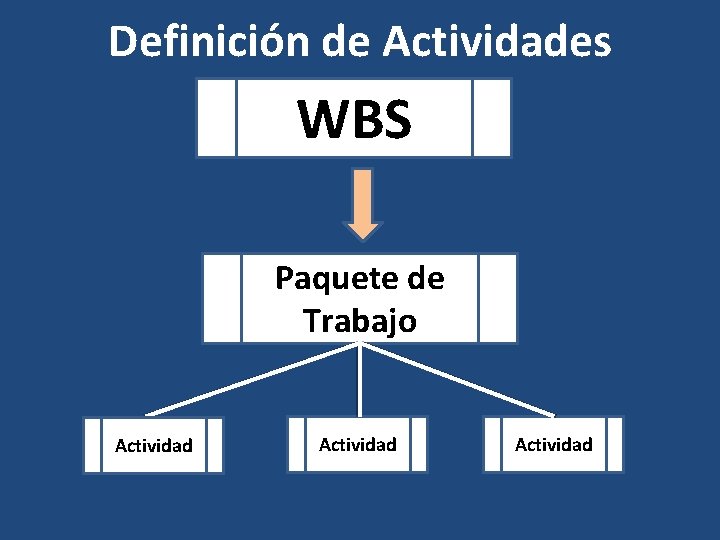 Definición de Actividades

WBS

Paquete de Trabajo

Actividad

Actividad

Actividad